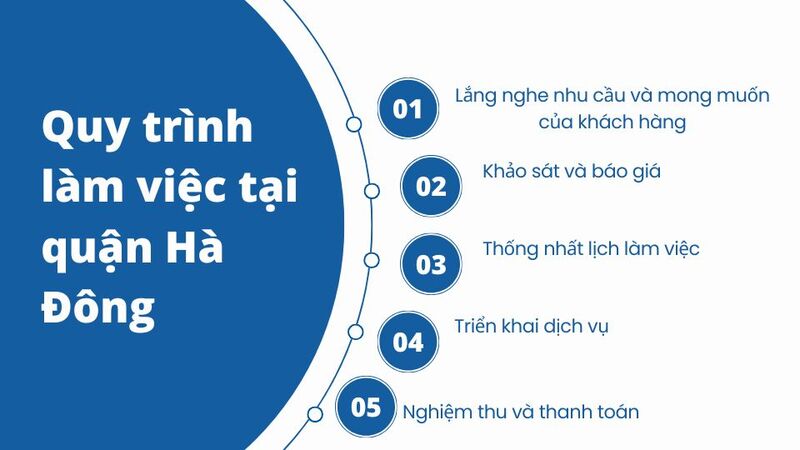 Quy trình làm việc tại quận Hà Đông

01
Lắng nghe nhu cầu và mong muốn của khách hàng

02
Khảo sát và báo giá

03
Thống nhất lịch làm việc

04
Triển khai dịch vụ

05
Nghiệm thu và thanh toán